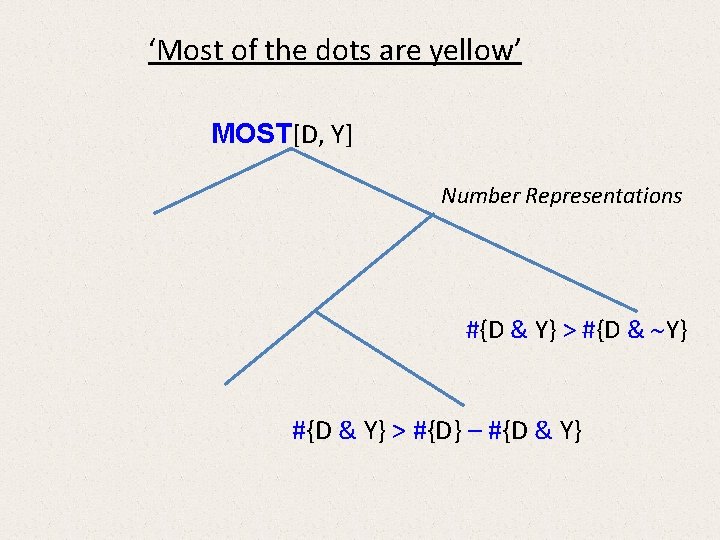 'Most of the dots are yellow'

MOST[D, Y]

Number Representations

#{D & Y} > #{D & ~Y}

#{D & Y} > #{D} – #{D & Y}